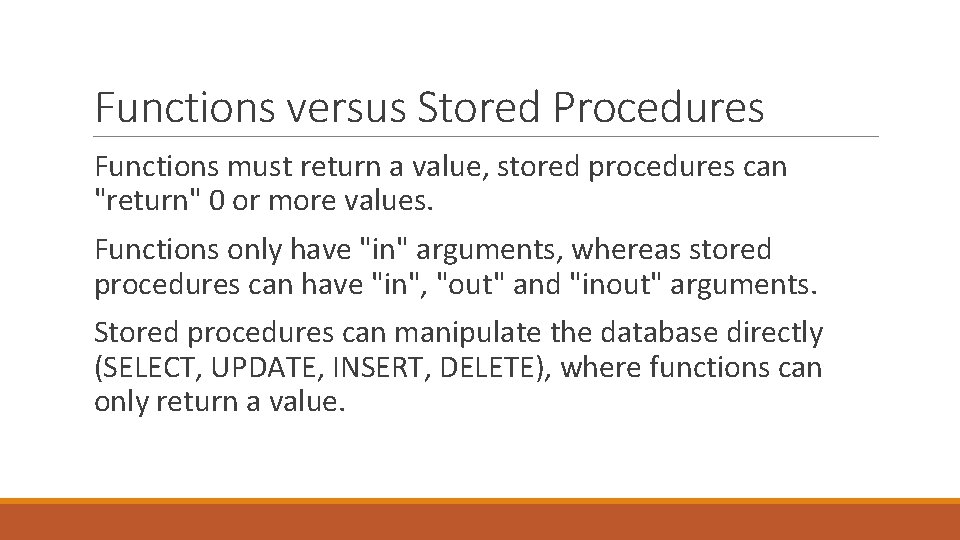 Functions versus Stored Procedures

Functions must return a value, stored procedures can "return" 0 or more values.

Functions only have "in" arguments, whereas stored procedures can have "in", "out" and "inout" arguments.

Stored procedures can manipulate the database directly (SELECT, UPDATE, INSERT, DELETE), where functions can only return a value.